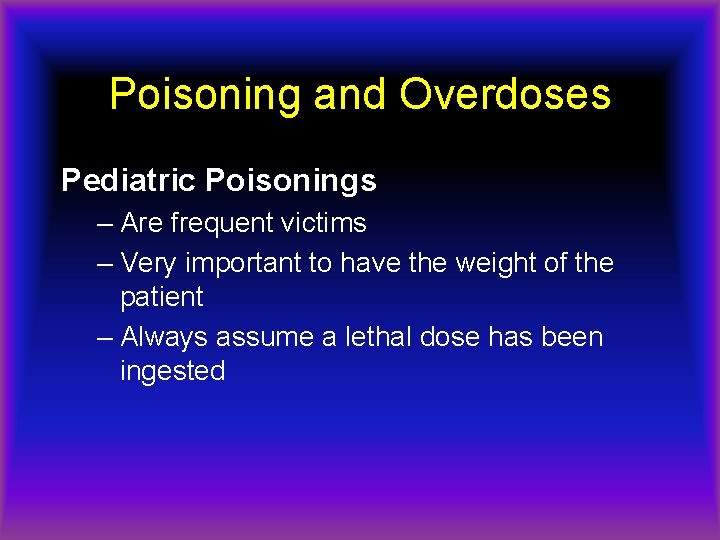 Poisoning and Overdoses

Pediatric Poisonings

– Are frequent victims

– Very important to have the weight of the patient

– Always assume a lethal dose has been ingested